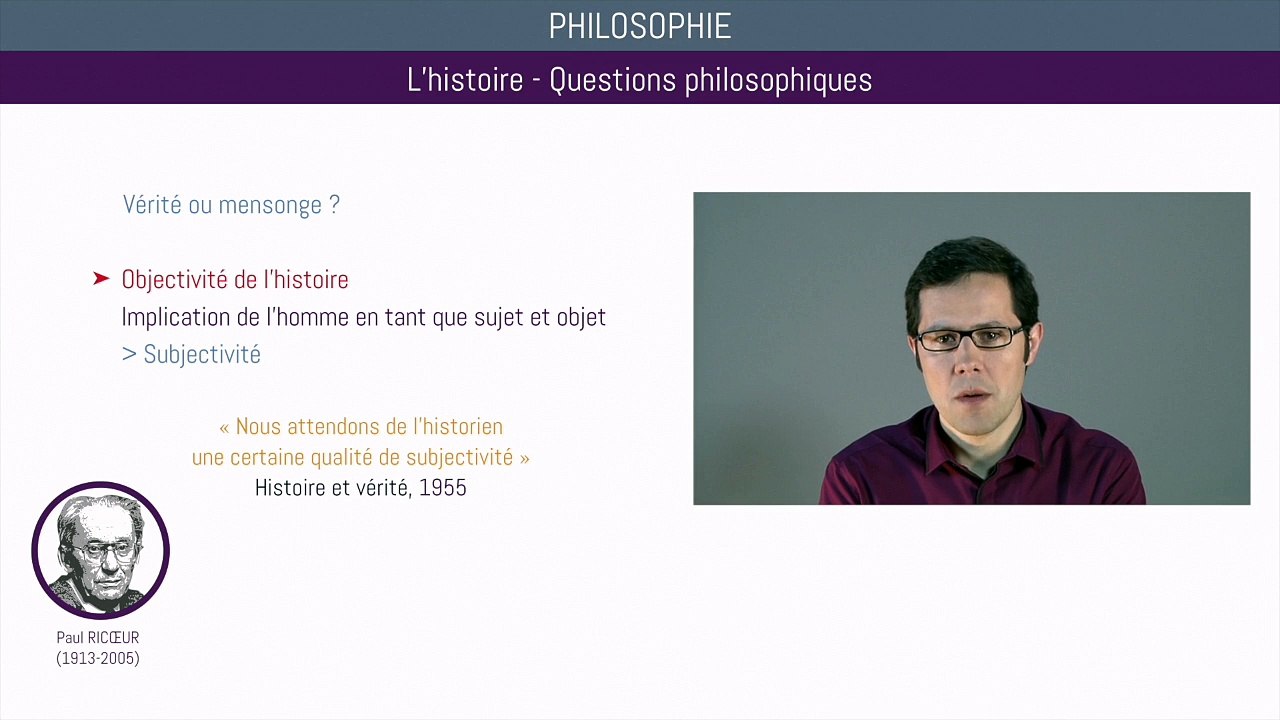 PHILOSOPHIE

L'histoire - Questions philosophiques

Vérité ou mensonge ?

➤ Objectivité de l'histoire
Implication de l'homme en tant que sujet et objet
> Subjectivité

« Nous attendons de l'historien une certaine qualité de subjectivité »
Histoire et vérité, 1955

Paul RICŒUR
(1913-2005)